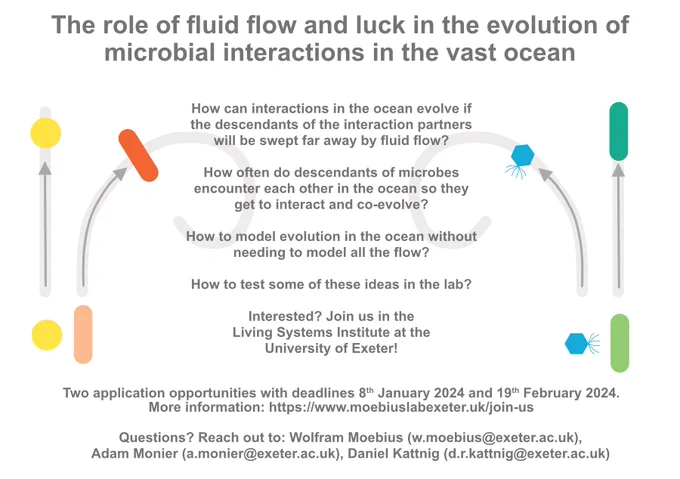 The role of fluid flow and luck in the evolution of microbial interactions in the vast ocean

How can interactions in the ocean evolve if the descendants of the interaction partners will be swept far away by fluid flow?

How often do descendants of microbes encounter each other in the ocean so they get to interact and co-evolve?

How to model evolution in the ocean without needing to model all the flow?

How to test some of these ideas in the lab?

Interested? Join us in the Living Systems Institute at the University of Exeter!

Two application opportunities with deadlines 8$^{th}$ January 2024 and 19$^{th}$ February 2024.
More information: https://www.moebiuslabexeter.uk/join-us

Questions? Reach out to: Wolfram Moebius (w.moebius@exeter.ac.uk), Adam Monier (a.monier@exeter.ac.uk), Daniel Kattnig (d.r.kattnig@exeter.ac.uk)